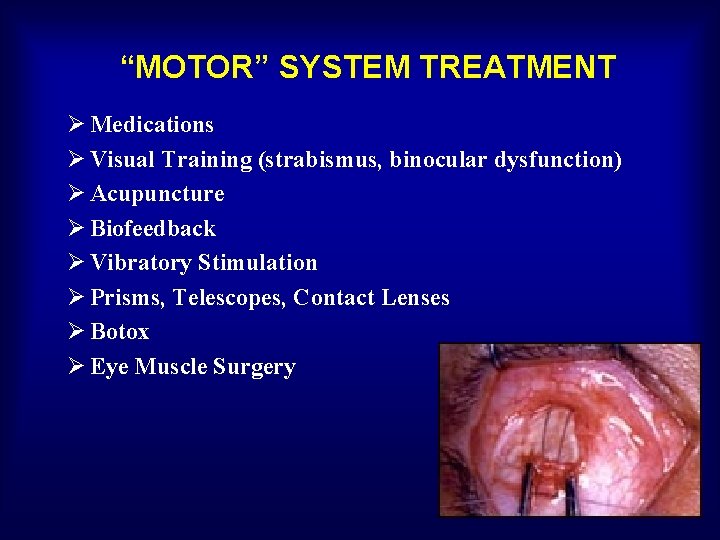 “MOTOR” SYSTEM TREATMENT

➢ Medications
➢ Visual Training (strabismus, binocular dysfunction)
➢ Acupuncture
➢ Biofeedback
➢ Vibratory Stimulation
➢ Prisms, Telescopes, Contact Lenses
➢ Botox
➢ Eye Muscle Surgery